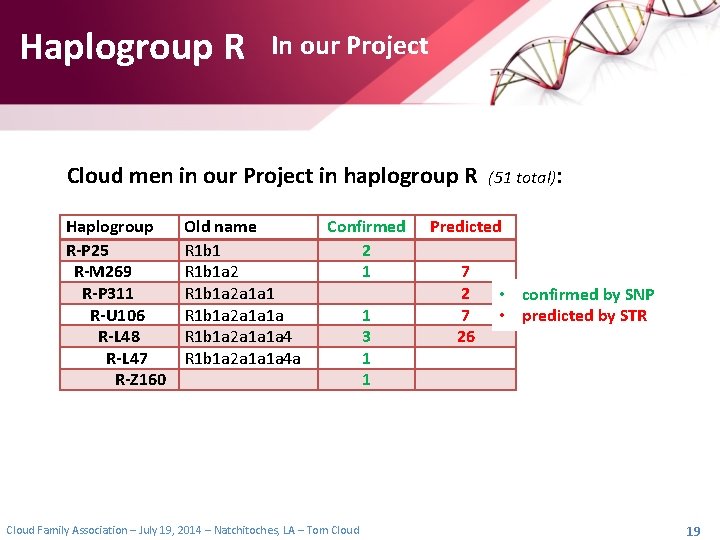 Haplogroup R In our Project

Cloud men in our Project in haplogroup R (51 total):

| Haplogroup | Old name | Confirmed | Predicted |
|---|---|---|---|
| R-P25 | R1b1 | 2 | |
| R-M269 | R1b1a2 | 1 | 7 |
| R-P311 | R1b1a2a1a1 | | 2 |
| R-U106 | R1b1a2a1a1a | 1 | 7 |
| R-L48 | R1b1a2a1a1a4 | 3 | 26 |
| R-L47 | R1b1a2a1a1a4a | 1 | |
| R-Z160 | | 1 | |

• confirmed by SNP
• predicted by STR

Cloud Family Association – July 19, 2014 – Natchitoches, LA – Tom Cloud

19